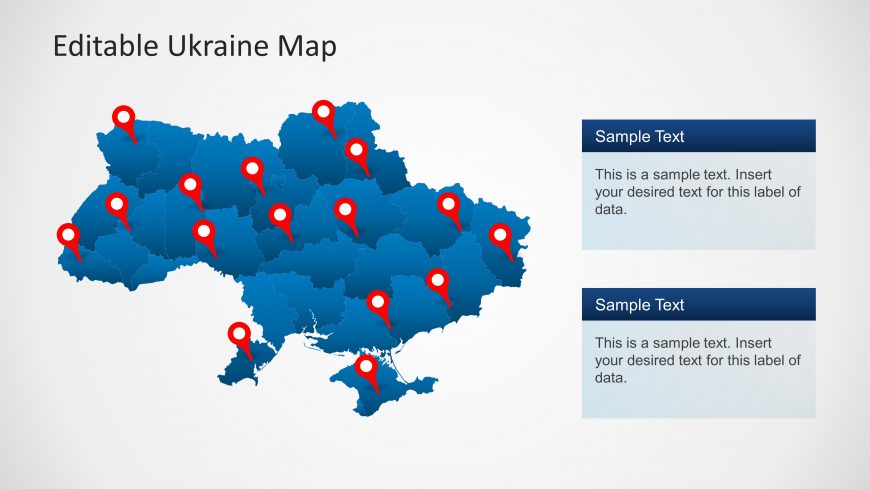 Editable Ukraine Map

Sample Text

This is a sample text. Insert your desired text for this label of data.

Sample Text

This is a sample text. Insert your desired text for this label of data.